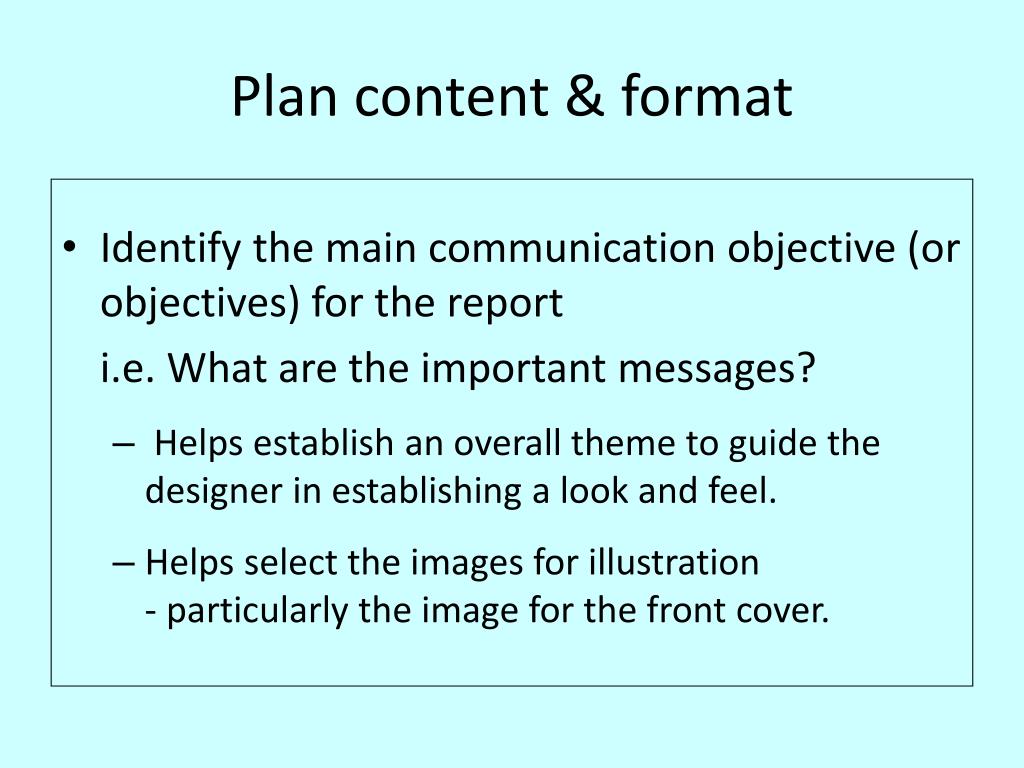 Plan content & format

• Identify the main communication objective (or objectives) for the report

i.e. What are the important messages?

– Helps establish an overall theme to guide the designer in establishing a look and feel.

– Helps select the images for illustration
- particularly the image for the front cover.